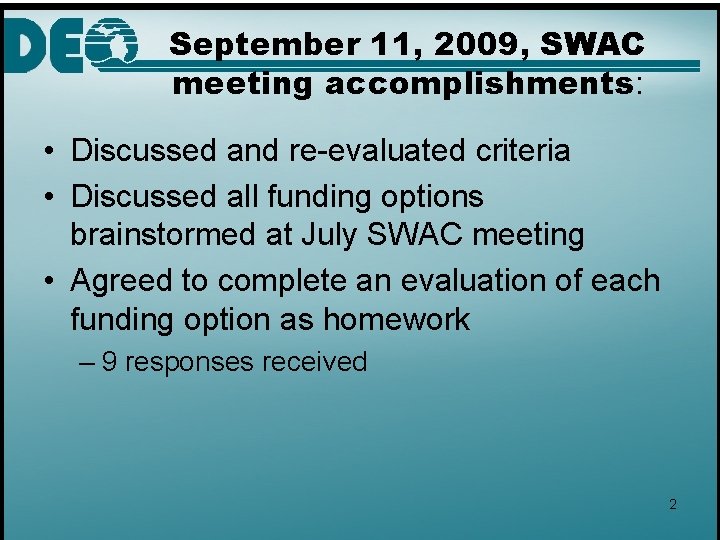 DEQ

September 11, 2009, SWAC meeting accomplishments:

• Discussed and re-evaluated criteria
• Discussed all funding options brainstormed at July SWAC meeting
• Agreed to complete an evaluation of each funding option as homework
– 9 responses received

2